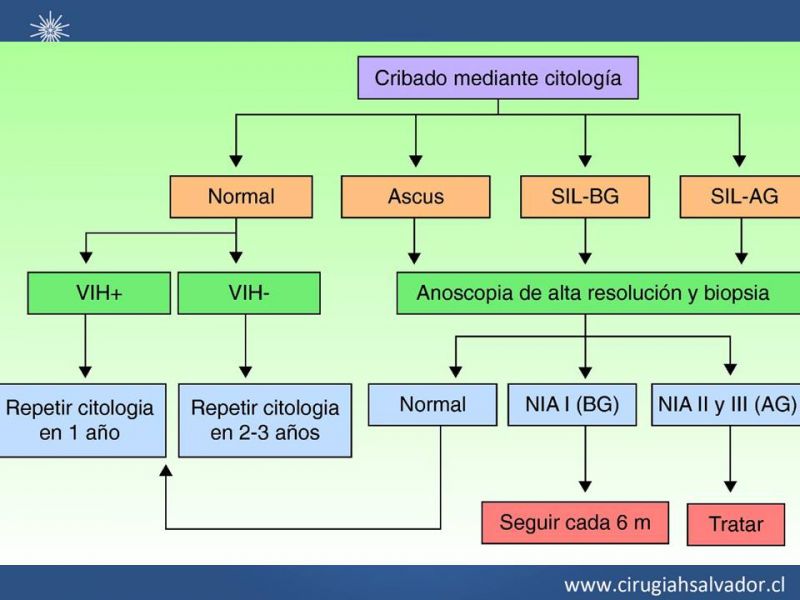 Cribado mediante citología

Normal

Ascus

SIL-BG

SIL-AG

VIH+

VIH-

Anoscopia de alta resolución y biopsia

Repetir citologia en 1 año

Repetir citologia en 2-3 años

Normal

NIA I (BG)

NIA II y III (AG)

Seguir cada 6 m

Tratar

www.cirugiahsalvador.cl